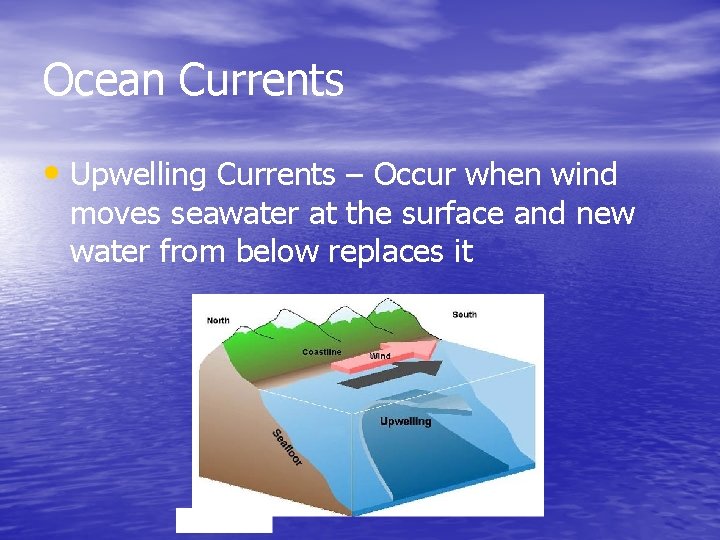 Ocean Currents

• Upwelling Currents – Occur when wind moves seawater at the surface and new water from below replaces it

North

South

Coastline

Wind

Upwelling

Seafloor